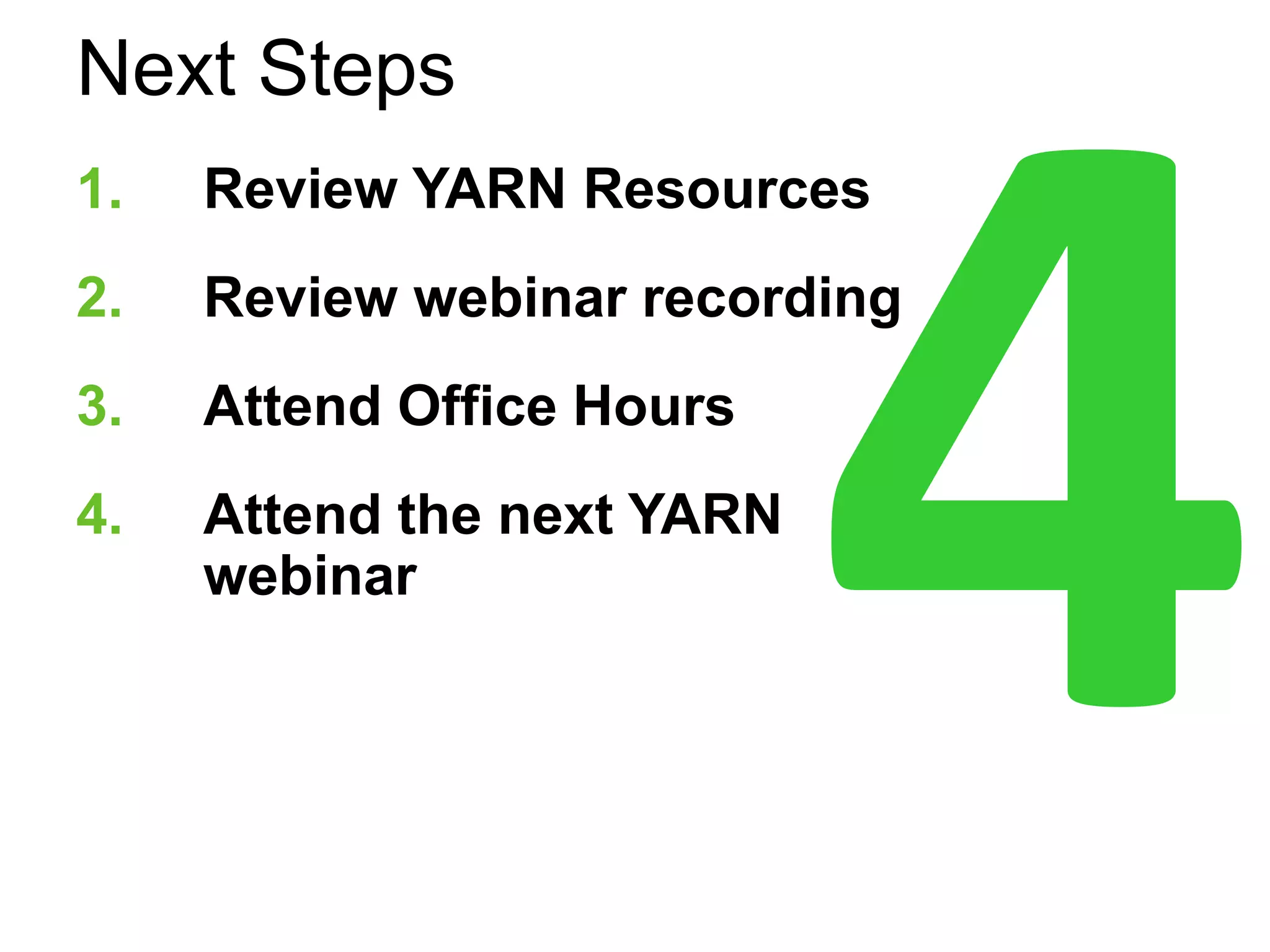 Next Steps

1. Review YARN Resources

2. Review webinar recording

3. Attend Office Hours

4. Attend the next YARN webinar

4